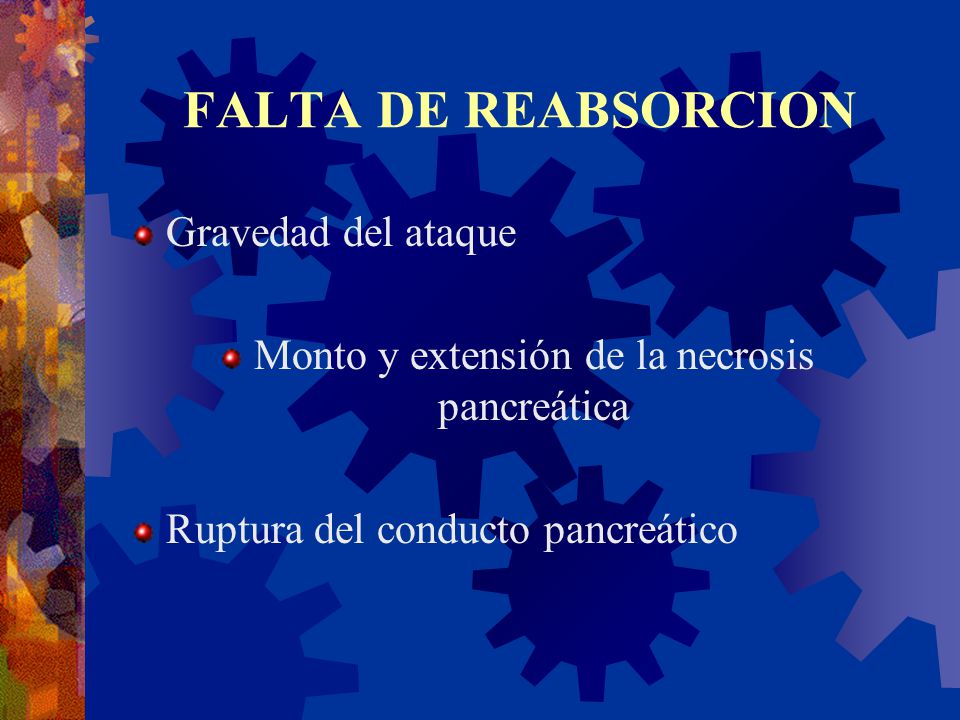 FALTA DE REABSORCION

Gravedad del ataque

Monto y extensión de la necrosis pancreática

Ruptura del conducto pancreático